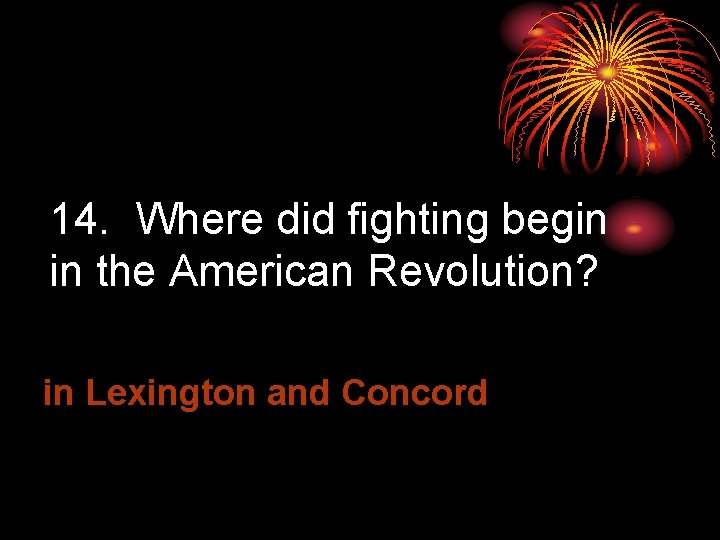 14. Where did fighting begin in the American Revolution?

in Lexington and Concord